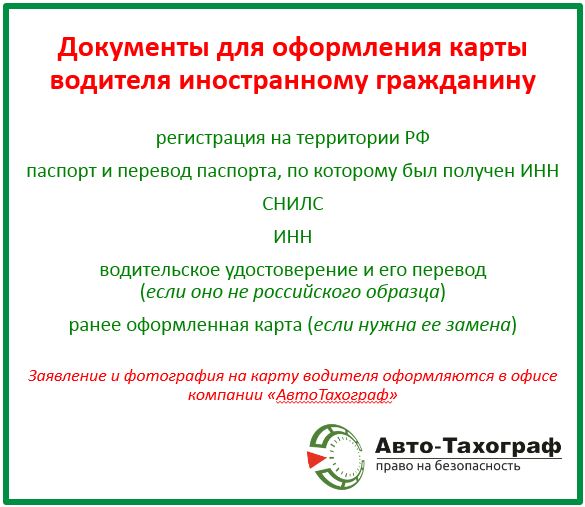 Документы для оформления карты водителя иностранному гражданину

регистрация на территории РФ

паспорт и перевод паспорта, по которому был получен ИНН

СНИЛС

ИНН

водительское удостоверение и его перевод (если оно не российского образца)

ранее оформленная карта (если нужна ее замена)

Заявление и фотография на карту водителя оформляются в офисе компании «АвтоТахограф»

Авто-Тахограф
право на безопасность